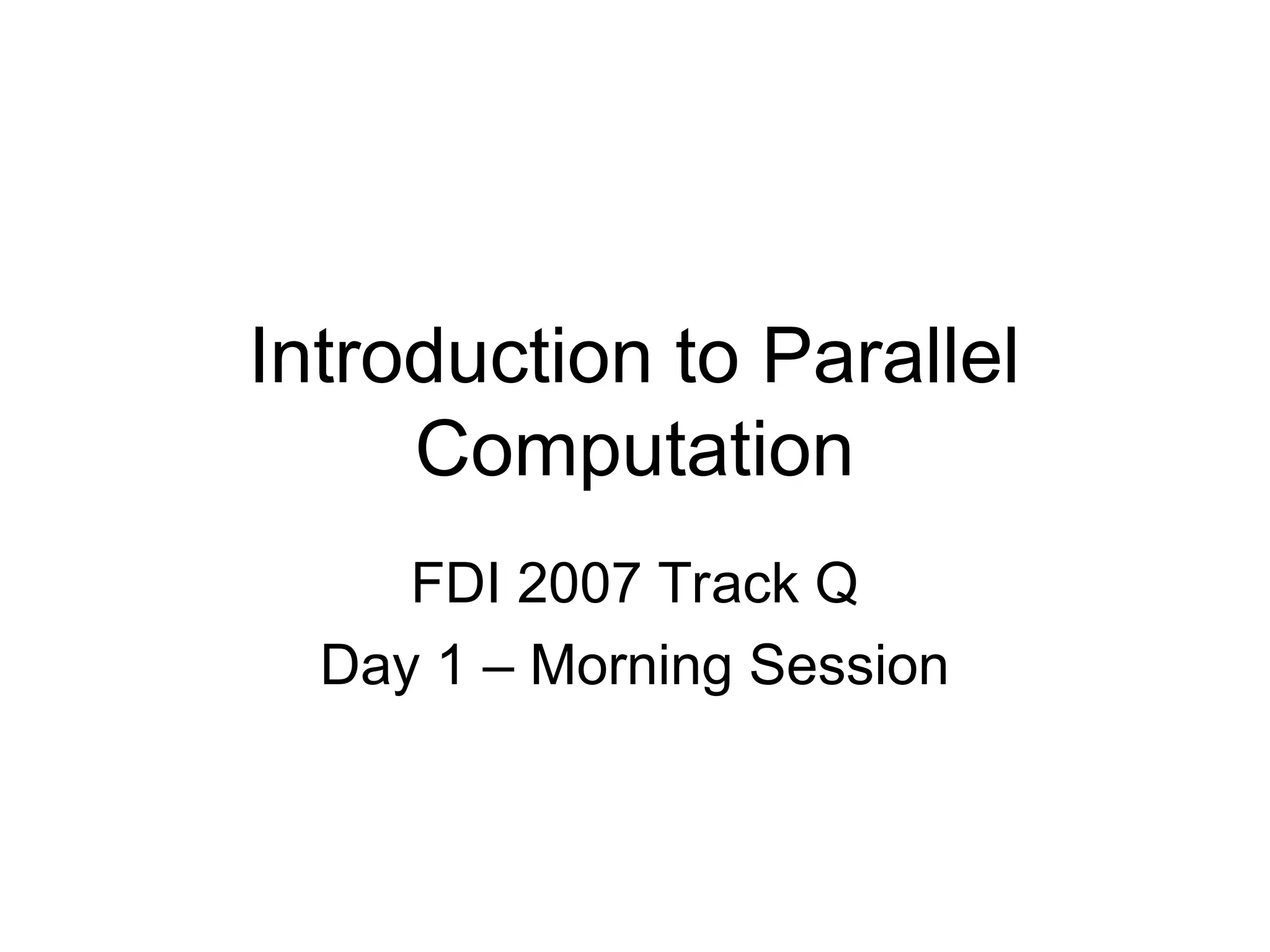 Introduction to Parallel Computation

FDI 2007 Track Q

Day 1 – Morning Session